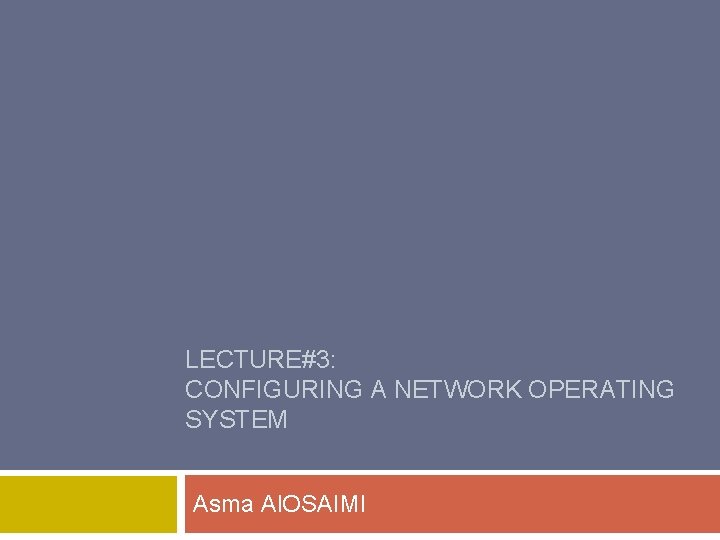 LECTURE#3:
CONFIGURING A NETWORK OPERATING SYSTEM

Asma AlOSAIMI